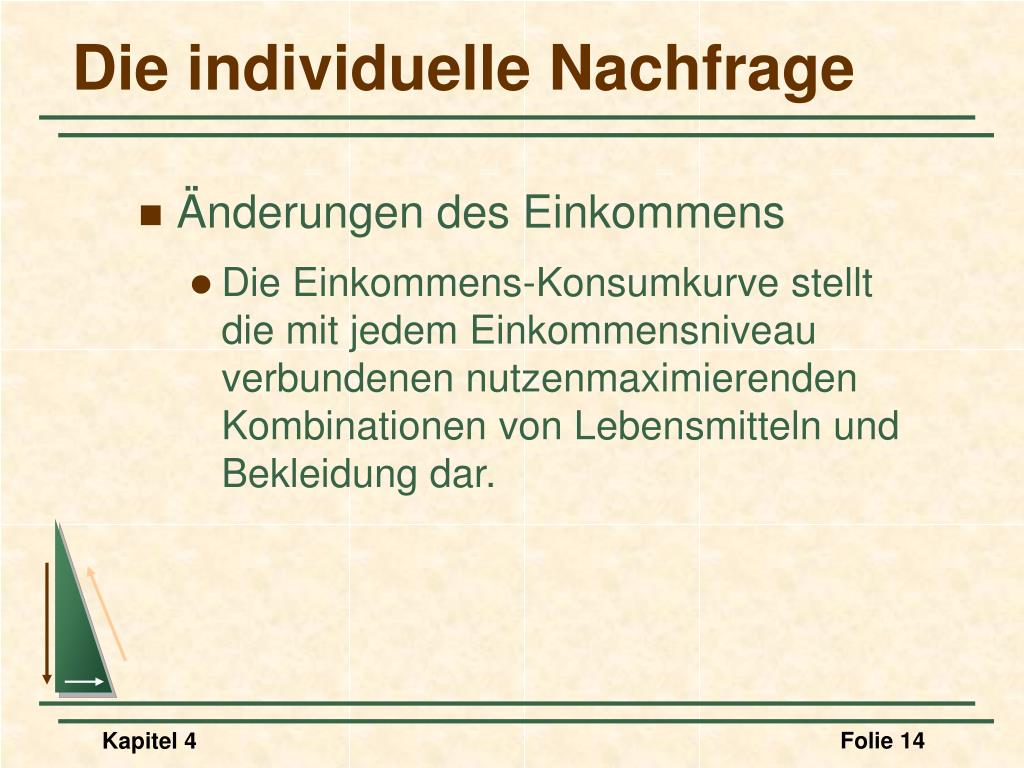 Die individuelle Nachfrage

Änderungen des Einkommens

Die Einkommens-Konsumkurve stellt die mit jedem Einkommensniveau verbundenen nutzenmaximierenden Kombinationen von Lebensmitteln und Bekleidung dar.

Kapitel 4

Folie 14